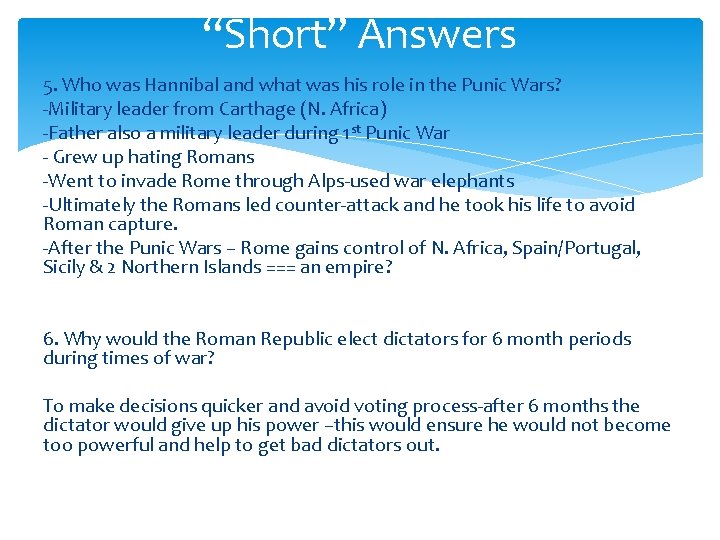 “Short” Answers

5. Who was Hannibal and what was his role in the Punic Wars?
-Military leader from Carthage (N. Africa)
-Father also a military leader during 1$^{st}$ Punic War
- Grew up hating Romans
-Went to invade Rome through Alps-used war elephants
-Ultimately the Romans led counter-attack and he took his life to avoid Roman capture.
-After the Punic Wars – Rome gains control of N. Africa, Spain/Portugal, Sicily & 2 Northern Islands === an empire?

6. Why would the Roman Republic elect dictators for 6 month periods during times of war?

To make decisions quicker and avoid voting process-after 6 months the dictator would give up his power –this would ensure he would not become too powerful and help to get bad dictators out.